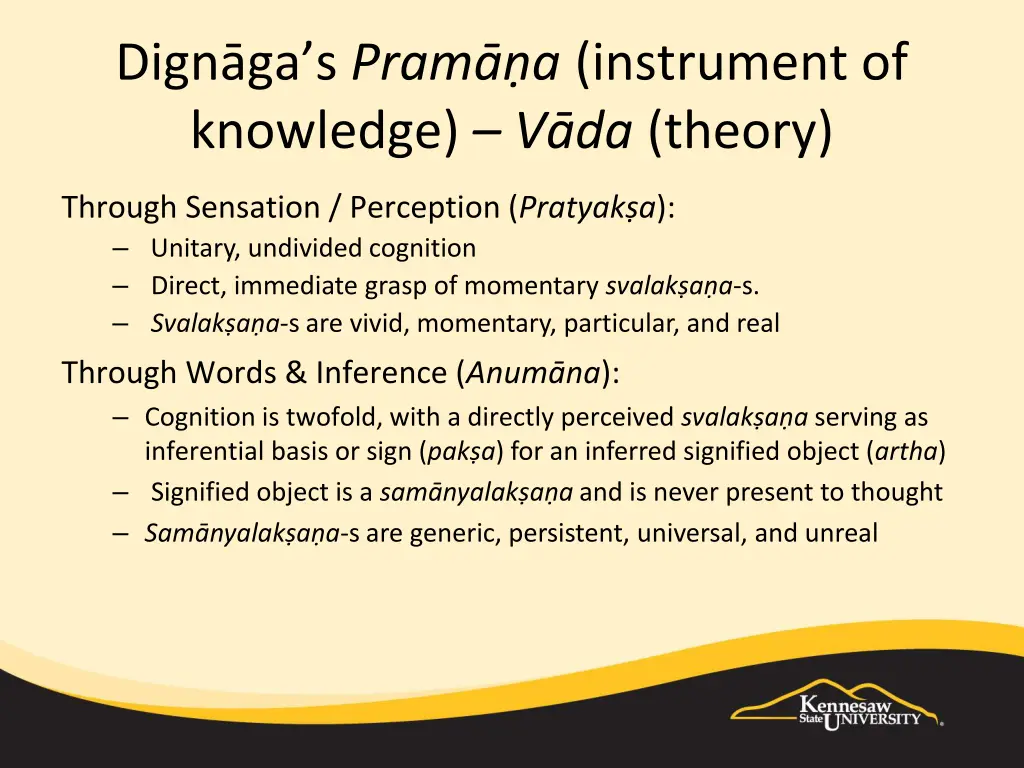 Dignāga's Pramāṇa (instrument of knowledge) – Vāda (theory)

Through Sensation / Perception (Pratyakṣa):
– Unitary, undivided cognition
– Direct, immediate grasp of momentary svalakṣaṇa-s.
– Svalakṣaṇa-s are vivid, momentary, particular, and real

Through Words & Inference (Anumāna):
– Cognition is twofold, with a directly perceived svalakṣaṇa serving as inferential basis or sign (pakṣa) for an inferred signified object (artha)
– Signified object is a samānyalakṣaṇa and is never present to thought
– Samānyalakṣaṇa-s are generic, persistent, universal, and unreal

Kennesaw State University